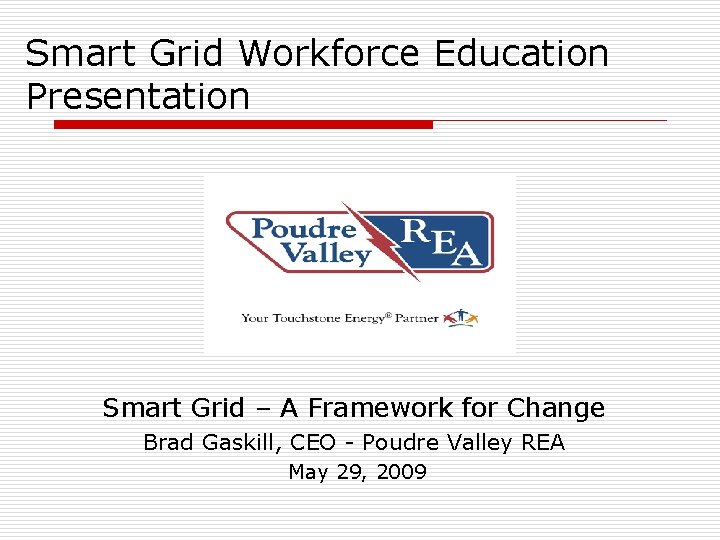 Smart Grid Workforce Education Presentation

Poudre Valley REA

Your Touchstone Energy® Partner

Smart Grid – A Framework for Change

Brad Gaskill, CEO - Poudre Valley REA

May 29, 2009